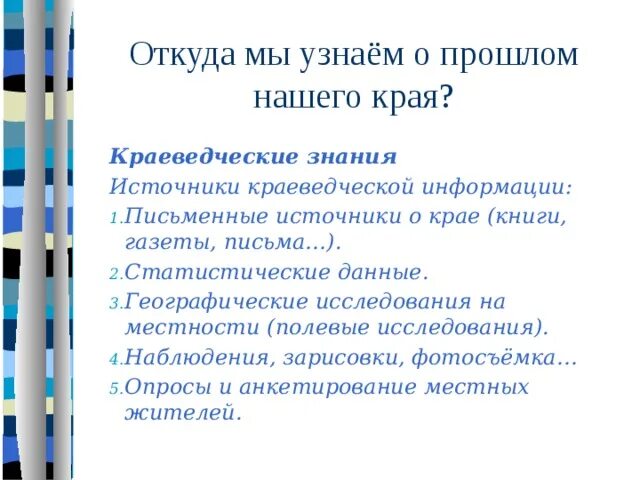 Откуда мы узнаём о прошлом нашего края?

Краеведческие знания

Источники краеведческой информации:

1. Письменные источники о крае (книги, газеты, письма…).

2. Статистические данные.

3. Географические исследования на местности (полевые исследования).

4. Наблюдения, зарисовки, фотосъёмка…

5. Опросы и анкетирование местных жителей.